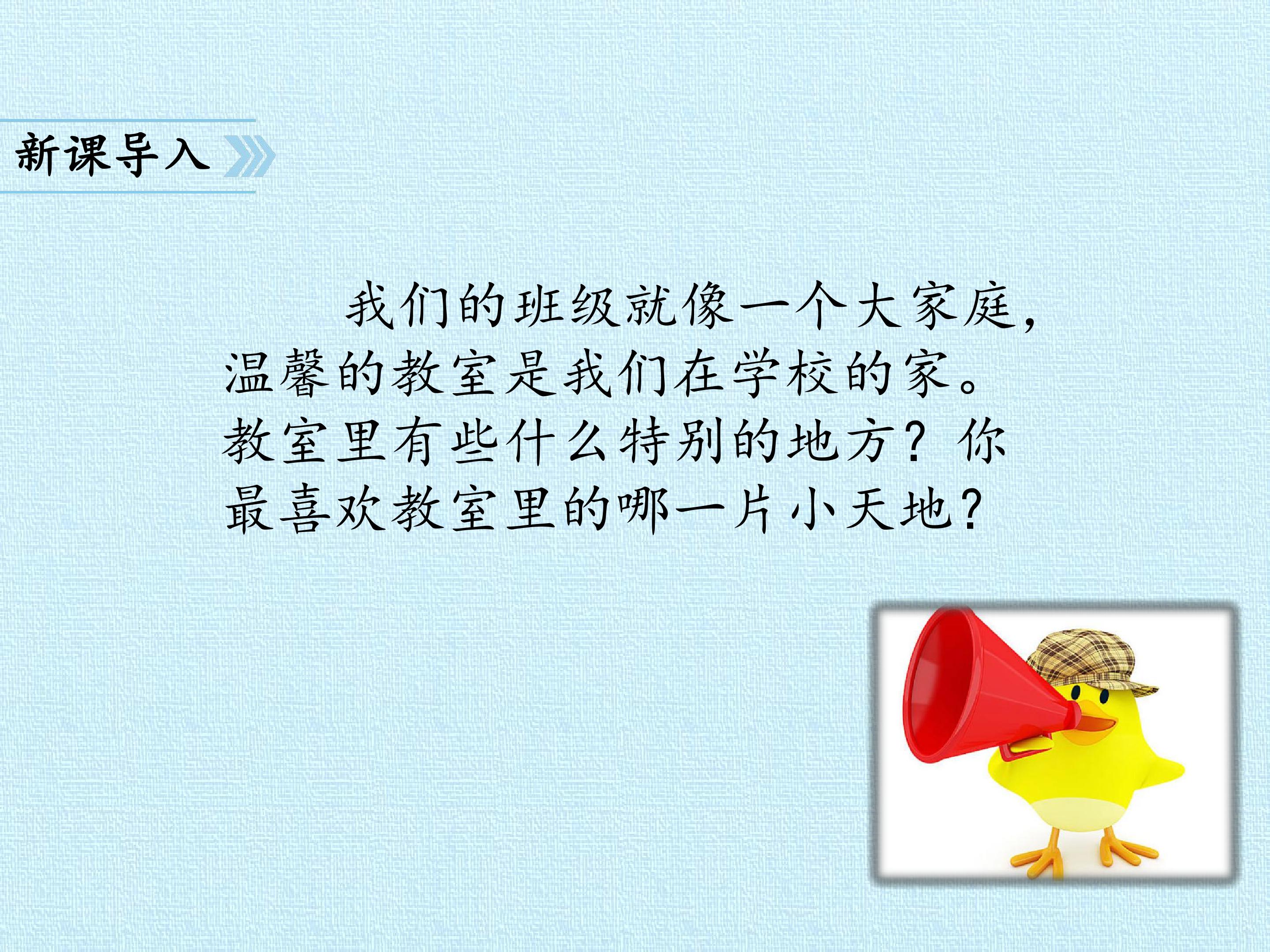 新课导入

我们的班级就像一个大家庭，温馨的教室是我们在学校的家。教室里有些什么特别的地方？你最喜欢教室里的哪一片小天地？